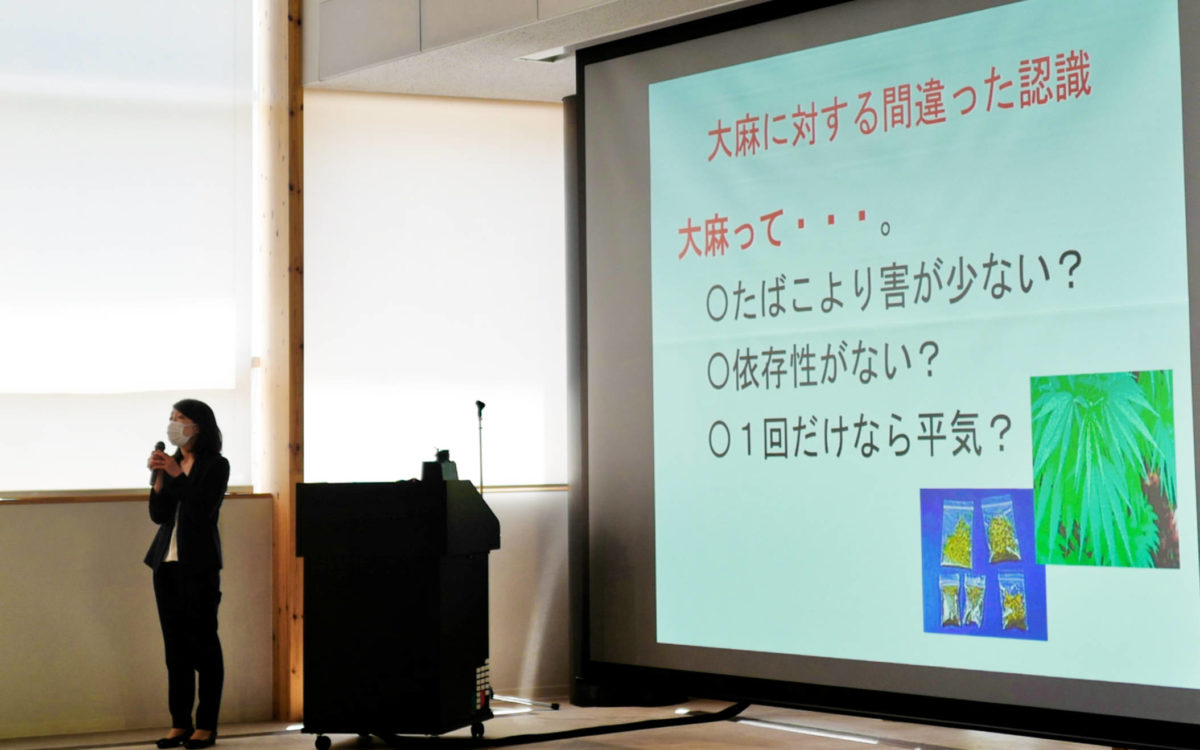 大麻に対する間違った認識

大麻って・・・。

○たばこより害が少ない？

○依存性がない？

○１回だけなら平気？